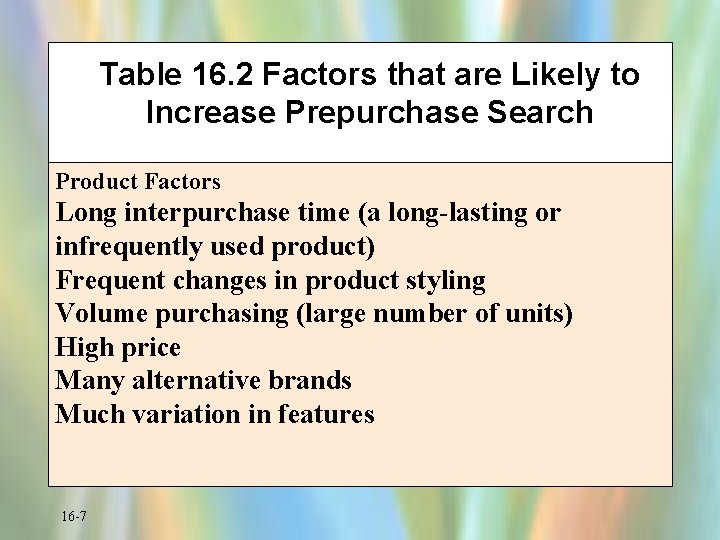 Table 16.2 Factors that are Likely to Increase Prepurchase Search

Product Factors
Long interpurchase time (a long-lasting or infrequently used product)
Frequent changes in product styling
Volume purchasing (large number of units)
High price
Many alternative brands
Much variation in features

16-7